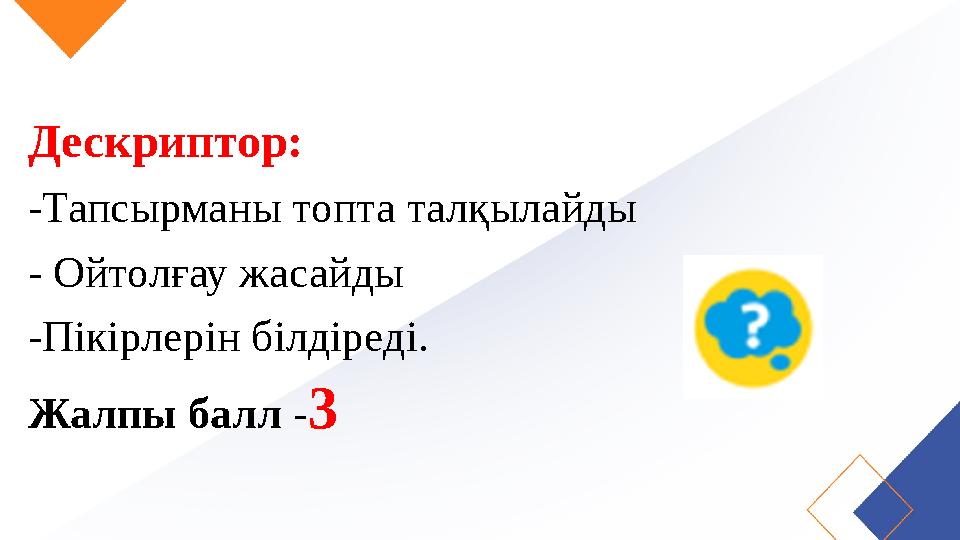 Дескриптор:

-Тапсырманы топта талқылайды

- Ойтолғау жасайды

-Пікірлерін білдіреді.

Жалпы балл -3

?